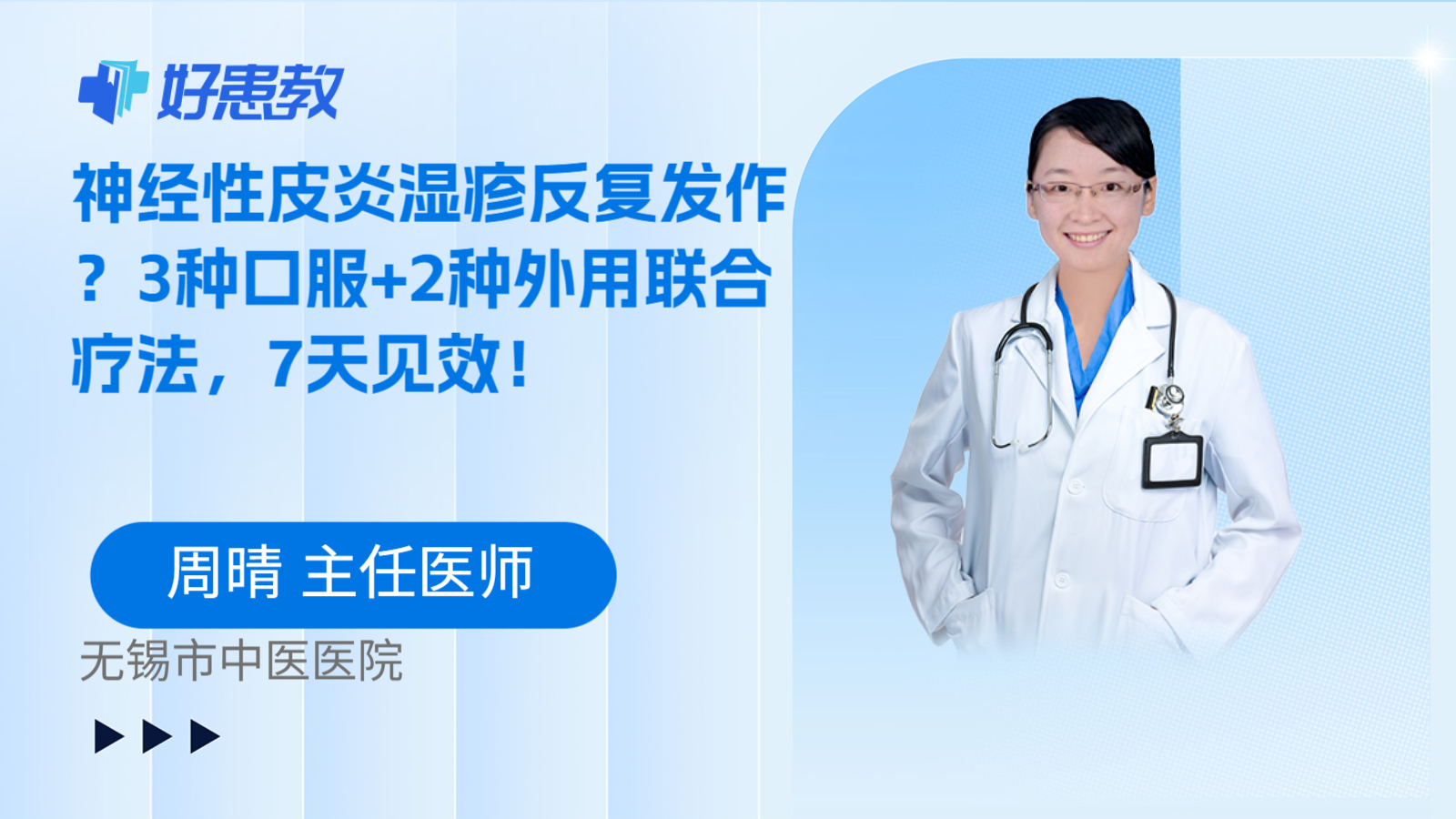 好患教

神经性皮炎湿疹反复发作？3种口服+2种外用联合疗法，7天见效！

周晴 主任医师

无锡市中医医院